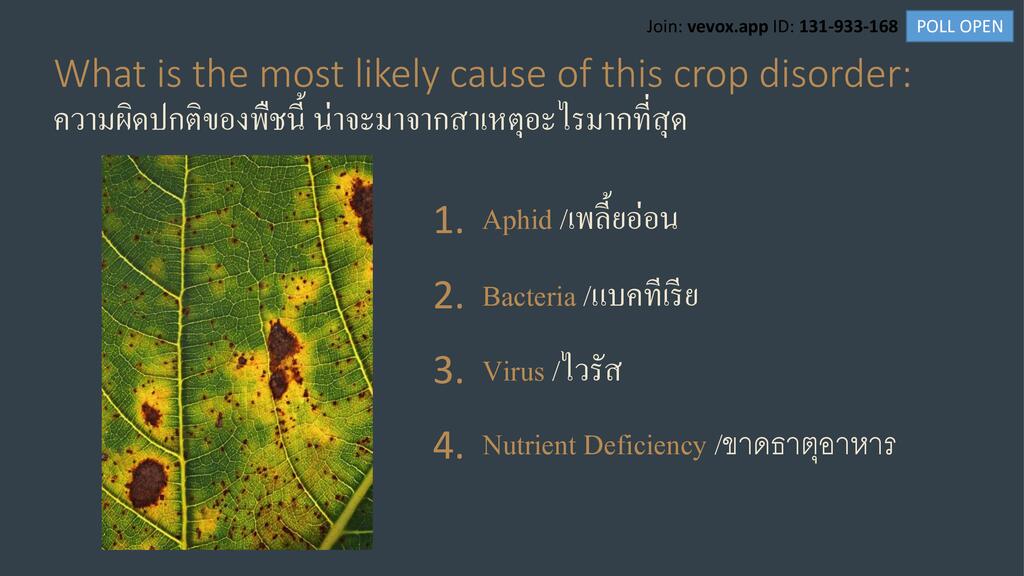 Join: vevox.app ID: 131-933-168 POLL OPEN

What is the most likely cause of this crop disorder:
ความผิดปกติของพืชนี้ น่าจะมาจากสาเหตุอะไรมากที่สุด

1. Aphid /เพลี้ยอ่อน

2. Bacteria /แบคทีเรีย

3. Virus /ไวรัส

4. Nutrient Deficiency /ขาดธาตุอาหาร